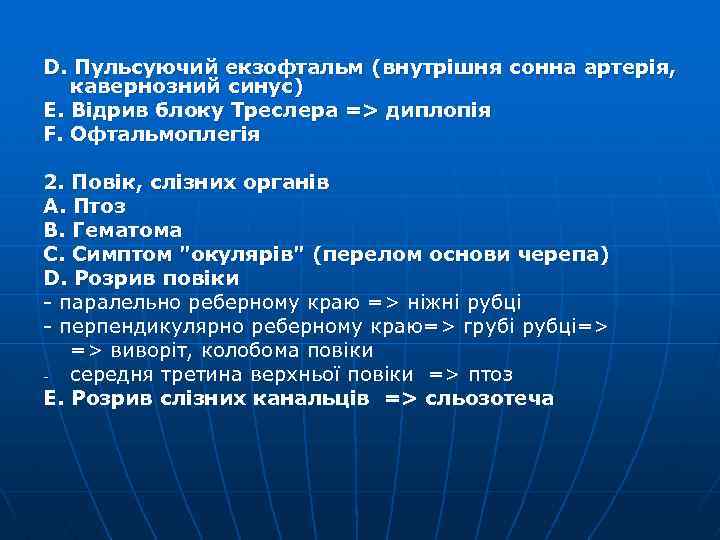 D. Пульсуючий екзофтальм (внутрішня сонна артерія, кавернозний синус)
E. Відрив блоку Треслера => диплопія
F. Офтальмоплегія

2. Повік, слізних органів
A. Птоз
B. Гематома
C. Симптом "окулярів" (перелом основи черепа)
D. Розрив повіки
- паралельно реберному краю => ніжні рубці
- перпендикулярно реберному краю=> грубі рубці=> => виворіт, колобома повіки
- середня третина верхньої повіки => птоз
E. Розрив слізних канальців => сльозотеча